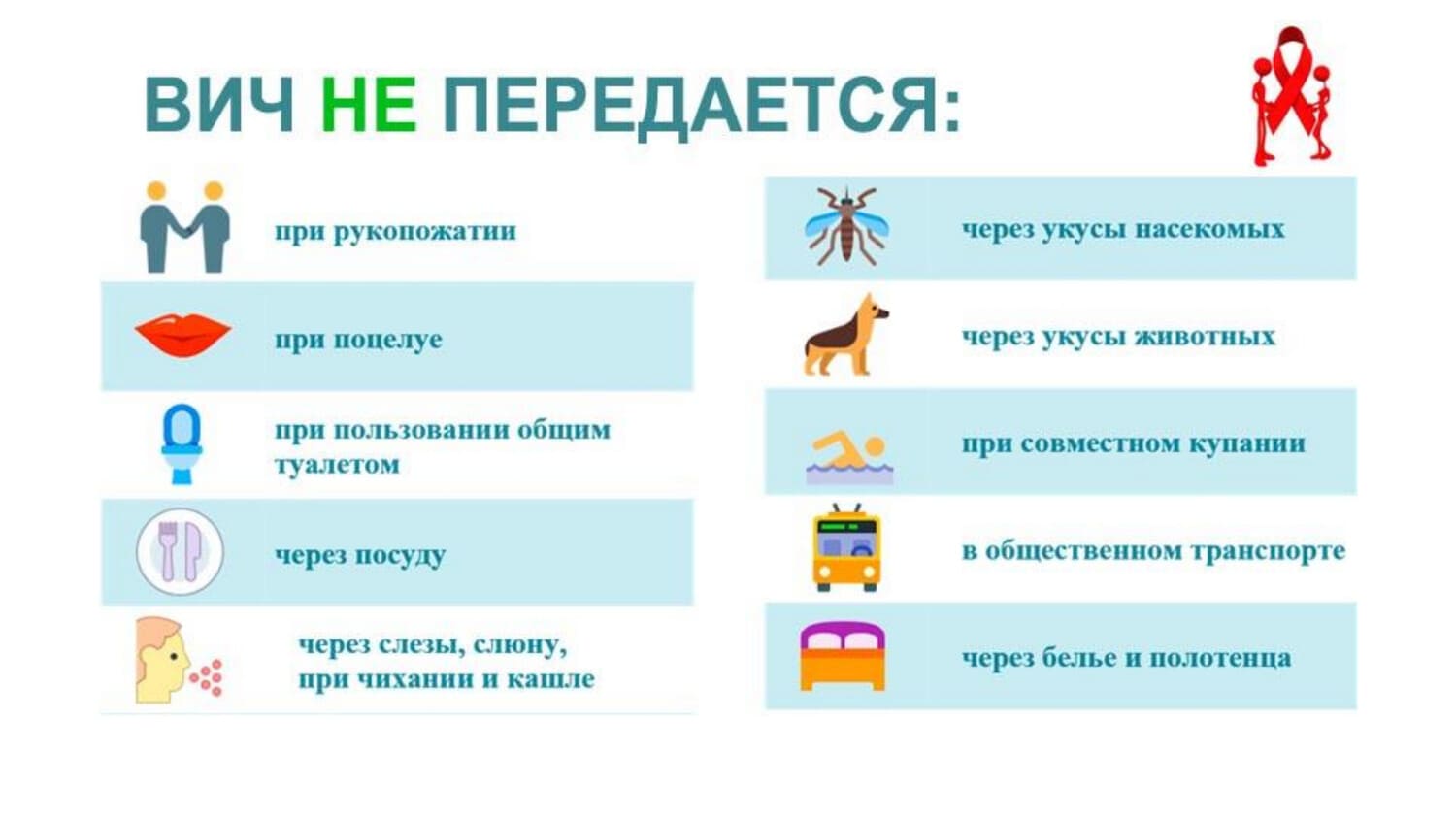 ВИЧ НЕ ПЕРЕДАЕТСЯ:

при рукопожатии

при поцелуе

при пользовании общим туалетом

через посуду

через слезы, слюну, при чихании и кашле

через укусы насекомых

через укусы животных

при совместном купании

в общественном транспорте

через белье и полотенца